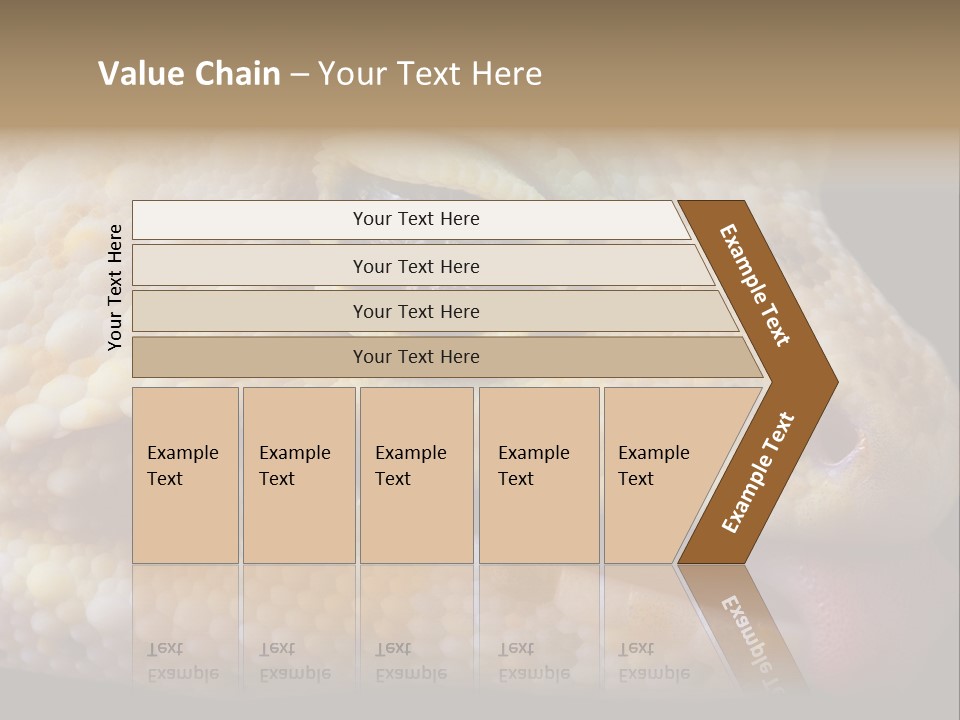 Value Chain – Your Text Here

Your Text Here

Your Text Here

Your Text Here

Your Text Here

Your Text Here

Example Text

Example Text

Example Text

Example Text

Example Text

Example Text

Example Text